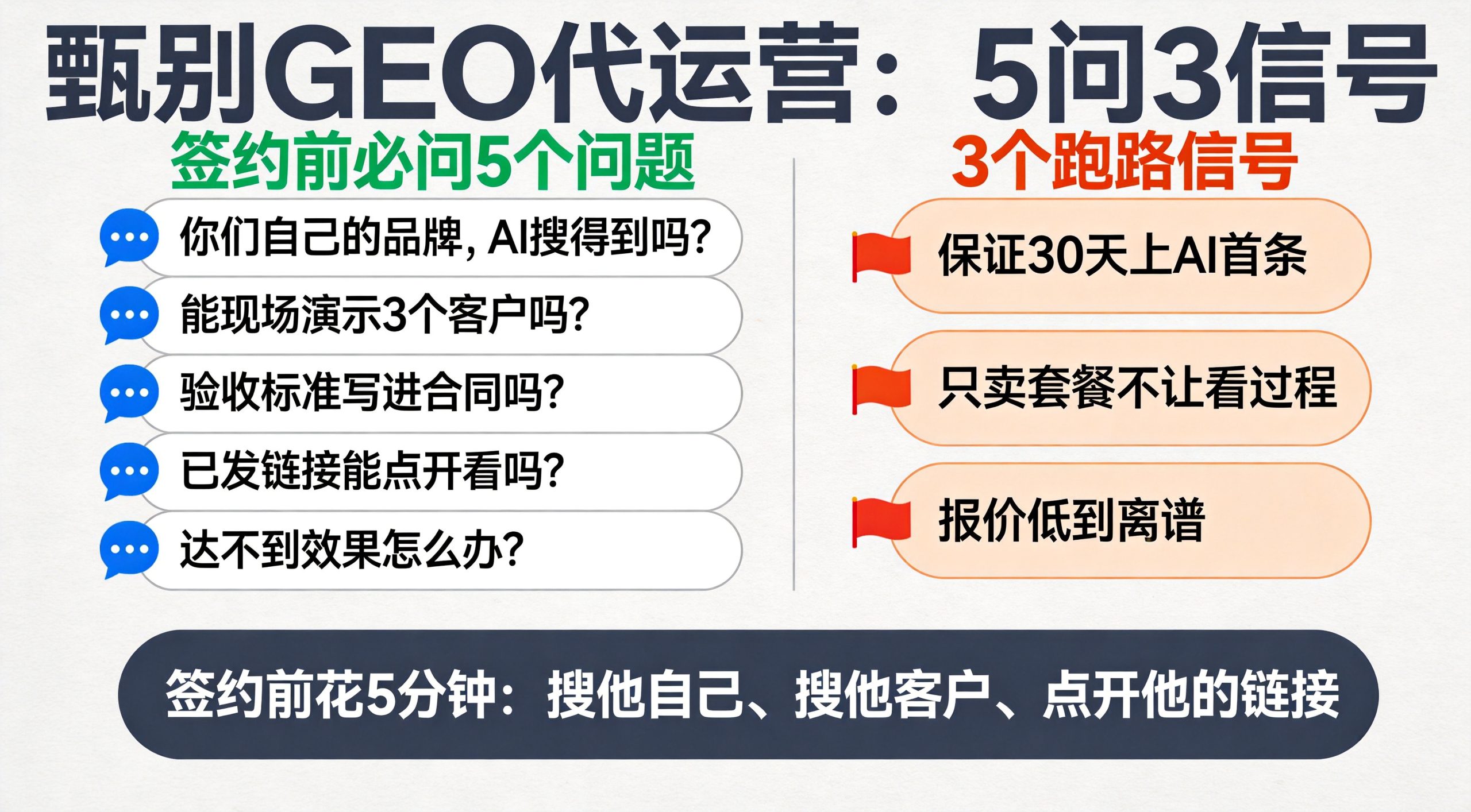 甄别GEO代运营：5问3信号

签约前必问5个问题

你们自己的品牌，AI搜得到吗?

能现场演示3个客户吗?

验收标准写进合同吗?

已发链接能点开看吗?

达不到效果怎么办?

3个跑路信号

保证30天上AI首条

只卖套餐不让看过程

报价低到离谱

签约前花5分钟：搜他自己、搜他客户、点开他的链接